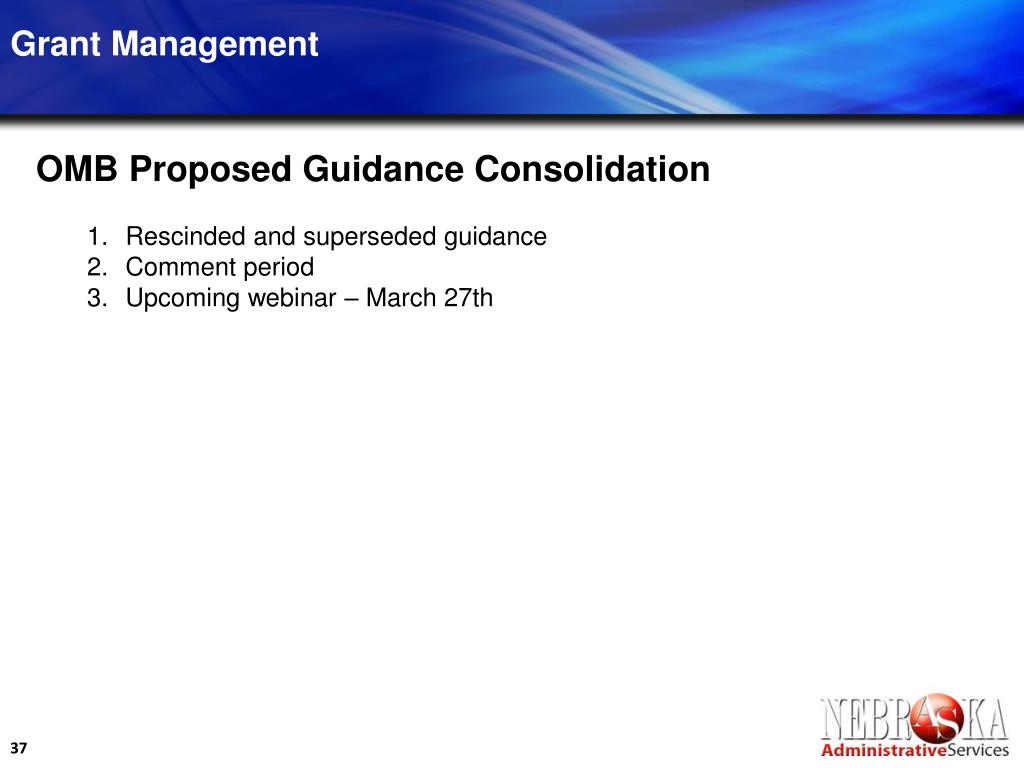 Grant Management

OMB Proposed Guidance Consolidation

1. Rescinded and superseded guidance
2. Comment period
3. Upcoming webinar – March 27th

37

NEBRASKA
AdministrativeServices